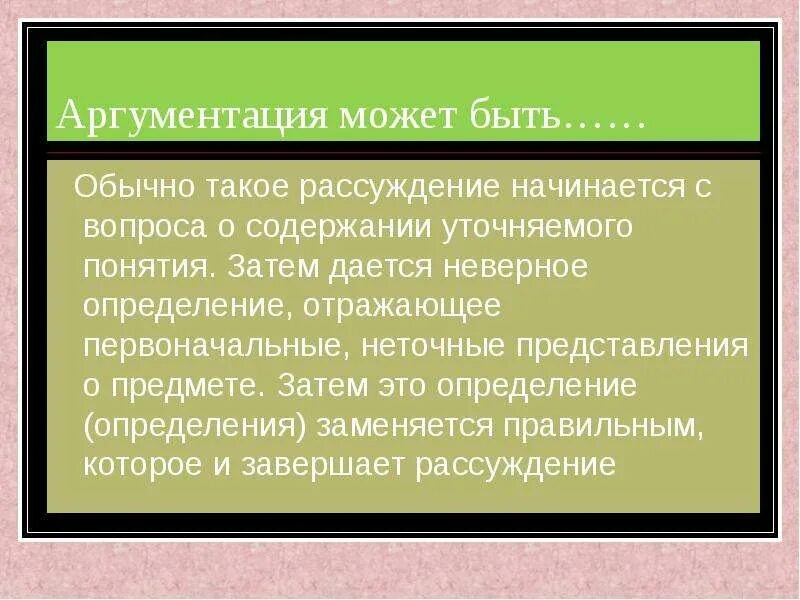 Аргументация может быть……

Обычно такое рассуждение начинается с вопроса о содержании уточняемого понятия. Затем дается неверное определение, отражающее первоначальные, неточные представления о предмете. Затем это определение (определения) заменяется правильным, которое и завершает рассуждение